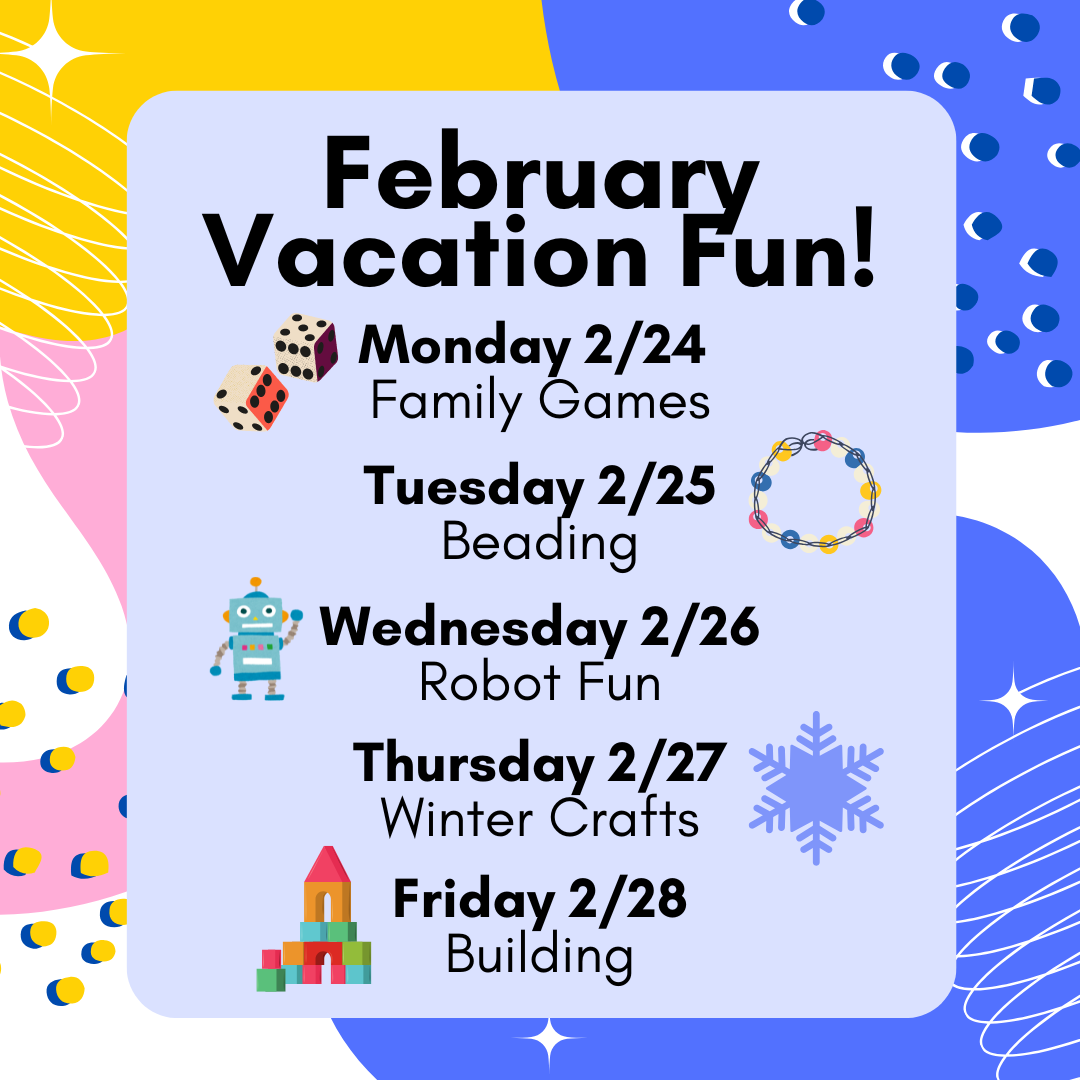 February Vacation Fun!

Monday 2/24
Family Games

Tuesday 2/25
Beading

Wednesday 2/26
Robot Fun

Thursday 2/27
Winter Crafts

Friday 2/28
Building